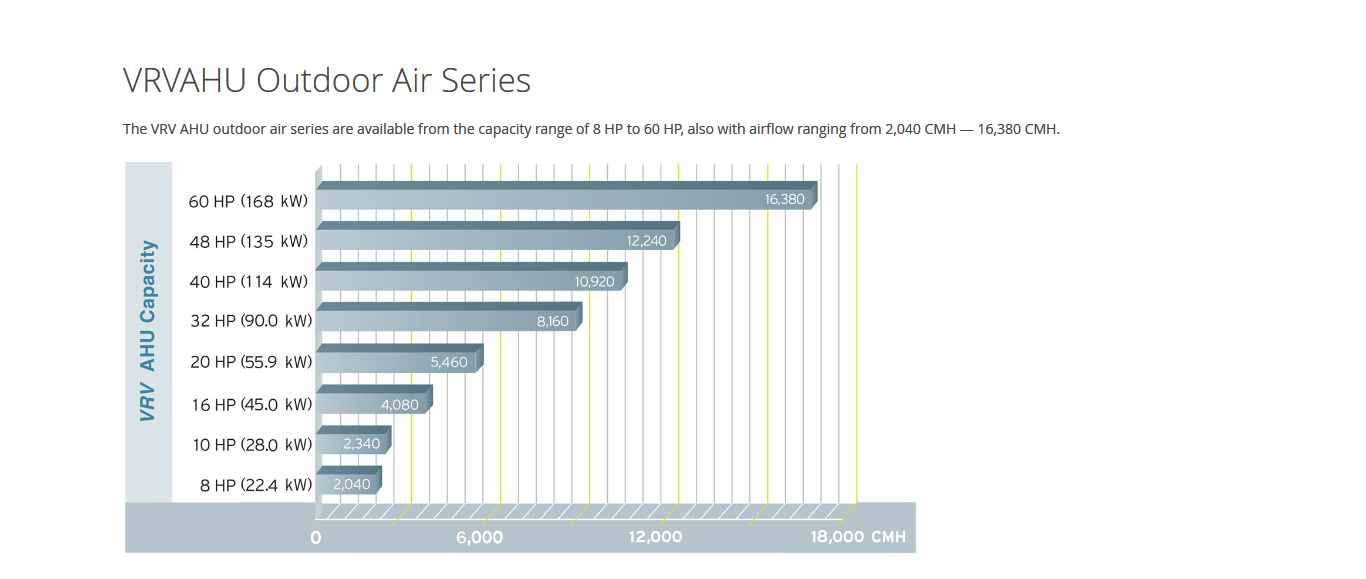 VRVAHU Outdoor Air Series

The VRV AHU outdoor air series are available from the capacity range of 8 HP to 60 HP, also with airflow ranging from 2,040 CMH — 16,380 CMH.

VRV AHU Capacity

60 HP (168 kW) 16,380
48 HP (135 kW) 12,240
40 HP (114 kW) 10,920
32 HP (90.0 kW) 8,160
20 HP (55.9 kW) 5,460
16 HP (45.0 kW) 4,080
10 HP (28.0 kW) 2,340
8 HP (22.4 kW) 2,040

0 6,000 12,000 18,000 CMH